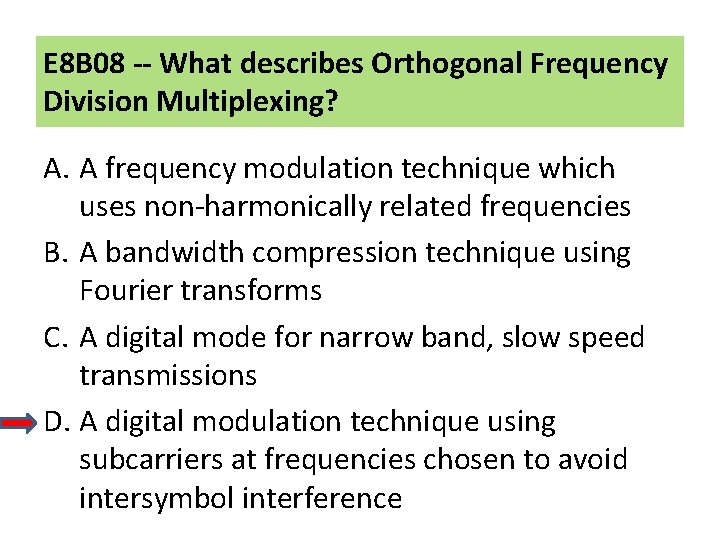 E8B08 -- What describes Orthogonal Frequency Division Multiplexing?

A. A frequency modulation technique which uses non-harmonically related frequencies

B. A bandwidth compression technique using Fourier transforms

C. A digital mode for narrow band, slow speed transmissions

D. A digital modulation technique using subcarriers at frequencies chosen to avoid intersymbol interference